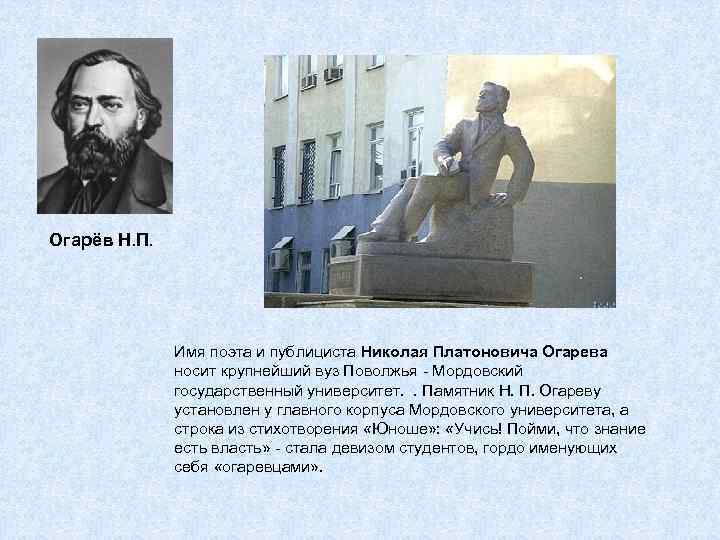 Огарёв Н.П.

Имя поэта и публициста Николая Платоновича Огарева носит крупнейший вуз Поволжья - Мордовский государственный университет. . Памятник Н. П. Огареву установлен у главного корпуса Мордовского университета, а строка из стихотворения «Юноше»: «Учись! Пойми, что знание есть власть» - стала девизом студентов, гордо именующих себя «огаревцами».